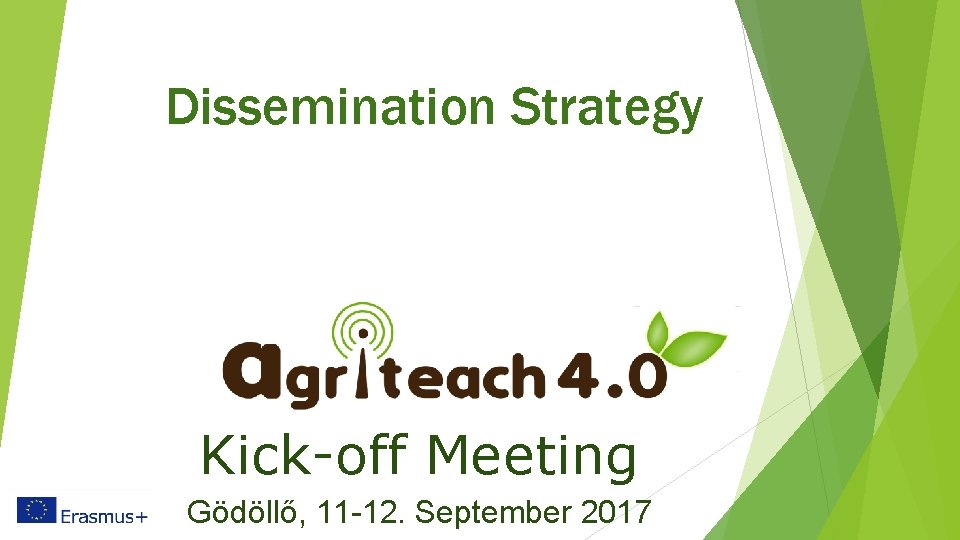 Dissemination Strategy

agriteach 4.0

Kick-off Meeting

Erasmus+

Gödöllő, 11-12. September 2017